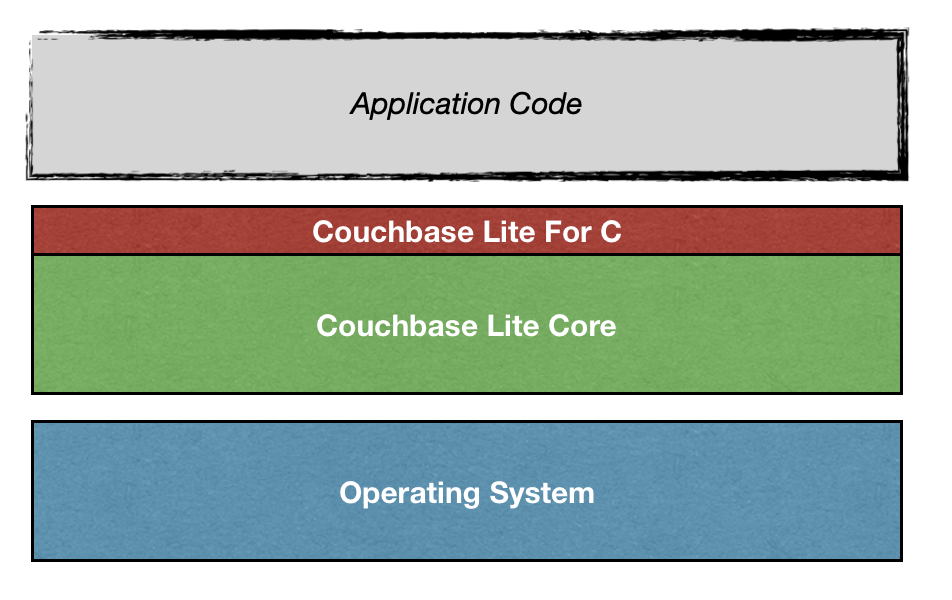 Application Code

Couchbase Lite For C

Couchbase Lite Core

Operating System